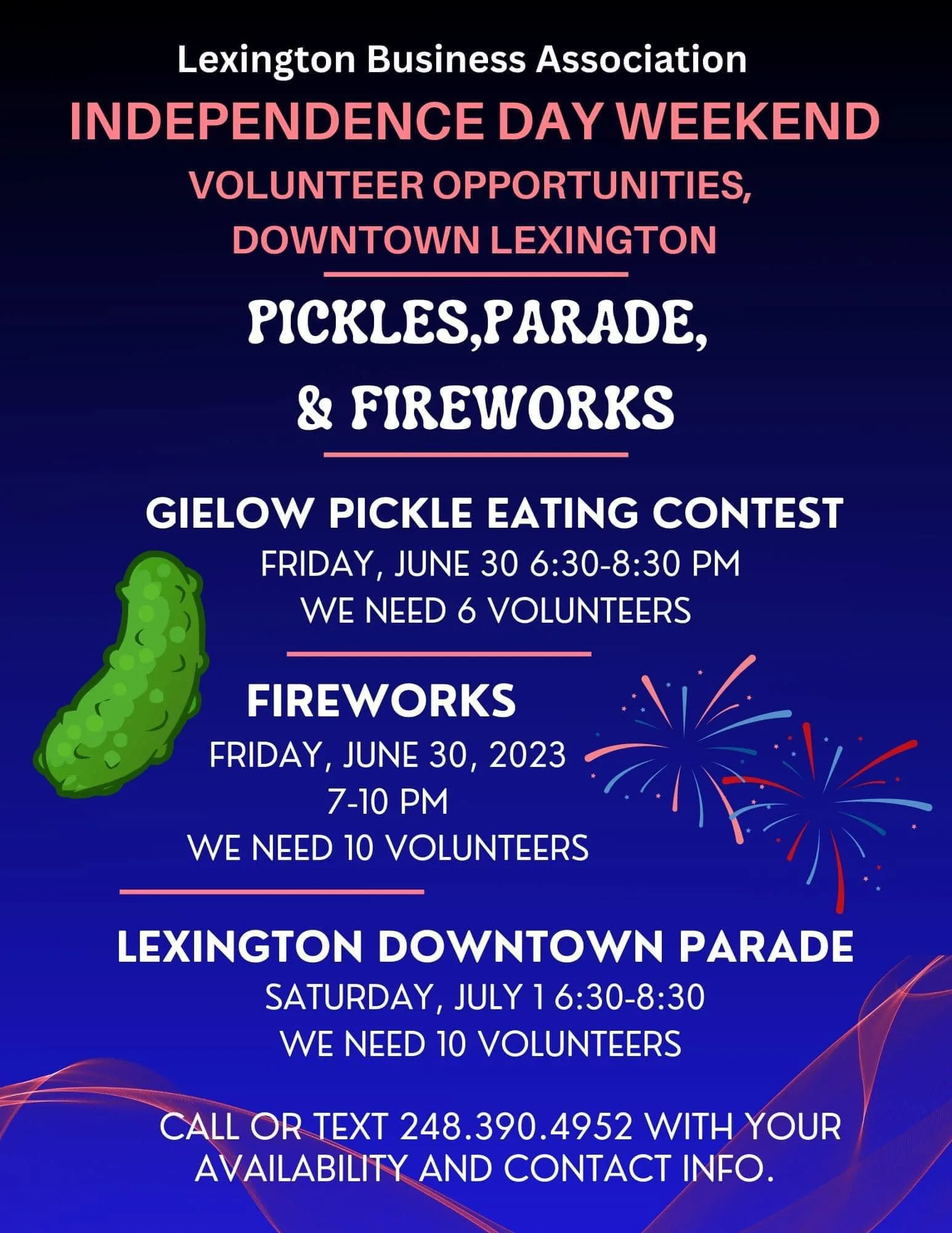 Lexington Business Association
INDEPENDENCE DAY WEEKEND
VOLUNTEER OPPORTUNITIES,
DOWNTOWN LEXINGTON

PICKLES,PARADE,
& FIREWORKS

GIELOW PICKLE EATING CONTEST
FRIDAY, JUNE 30 6:30-8:30 PM
WE NEED 6 VOLUNTEERS

FIREWORKS
FRIDAY, JUNE 30, 2023
7-10 PM
WE NEED 10 VOLUNTEERS

LEXINGTON DOWNTOWN PARADE
SATURDAY, JULY 1 6:30-8:30
WE NEED 10 VOLUNTEERS

CALL OR TEXT 248.390.4952 WITH YOUR AVAILABILITY AND CONTACT INFO.